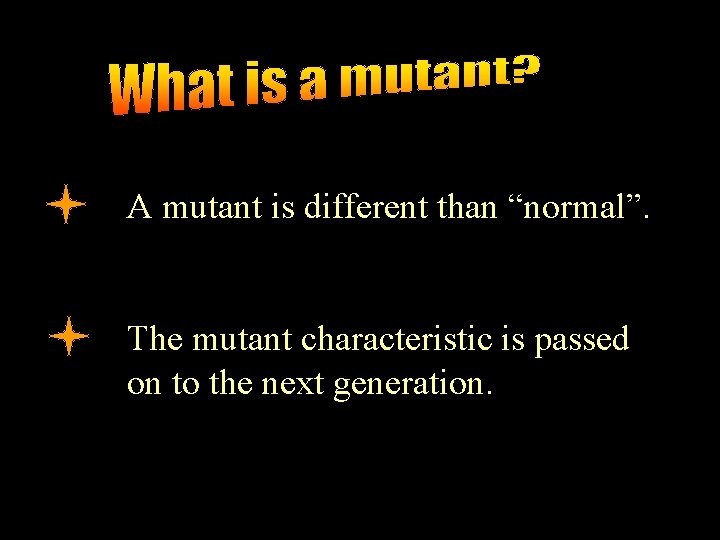 What is a mutant?

A mutant is different than “normal”.

The mutant characteristic is passed on to the next generation.